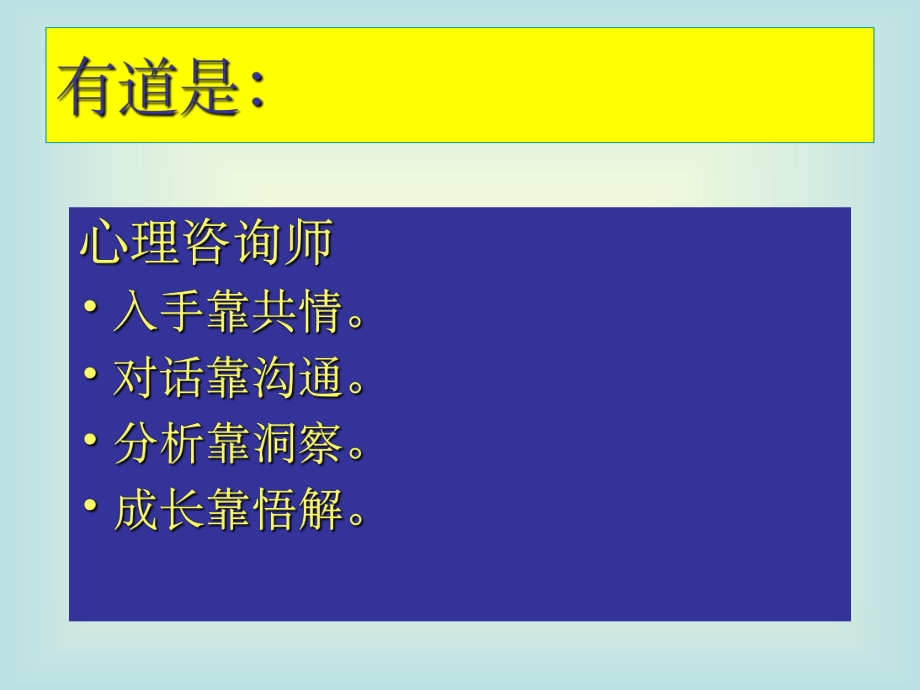 有道是:

心理咨询师
• 入手靠共情。
• 对话靠沟通。
• 分析靠洞察。
• 成长靠悟解。